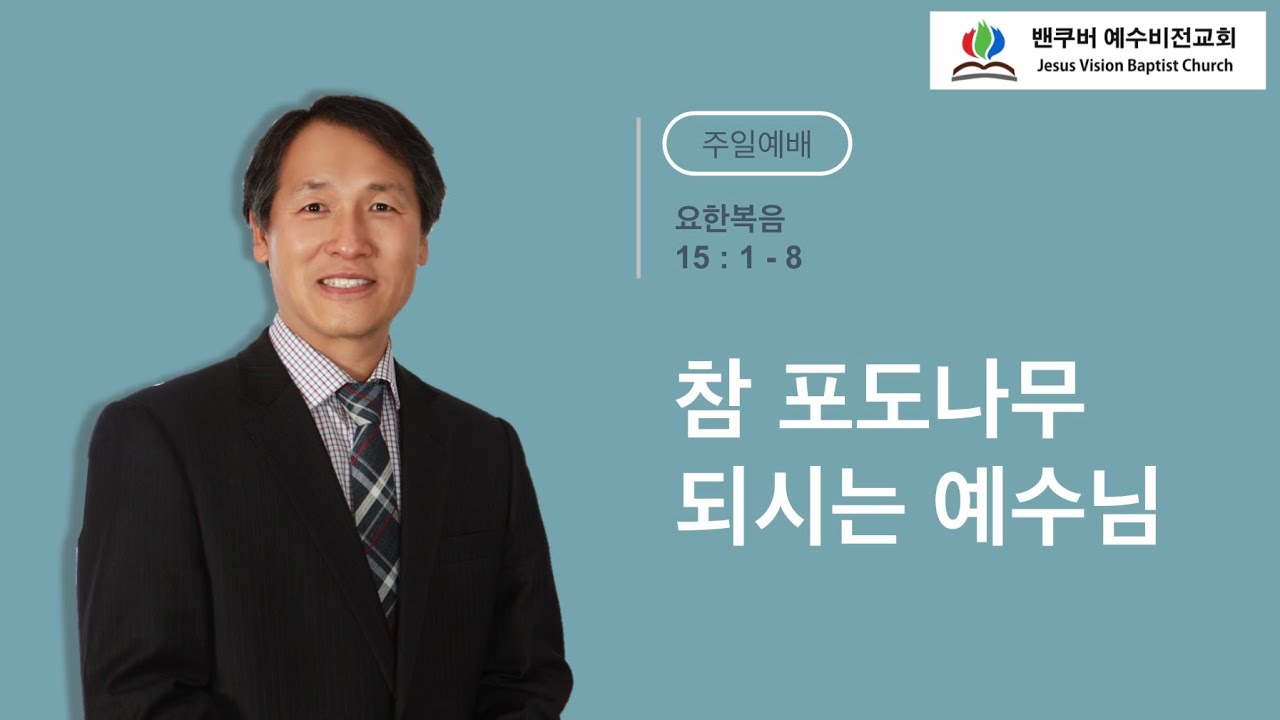 밴쿠버 예수비전교회
Jesus Vision Baptist Church

주일예배

요한복음
15 : 1 - 8

참 포도나무
되시는 예수님